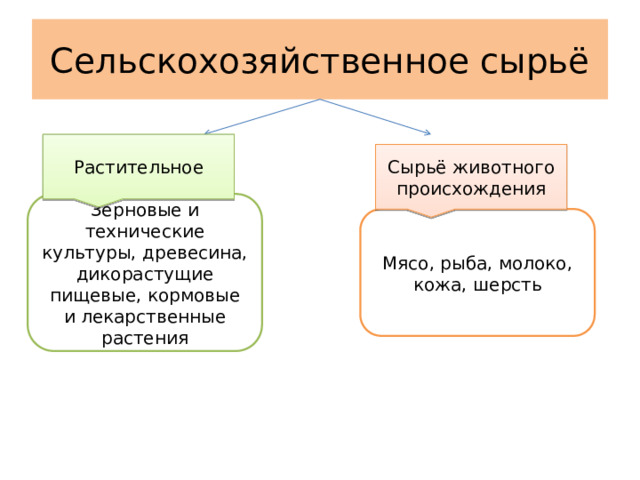 Сельскохозяйственное сырьё

Растительное

Зерновые и технические культуры, древесина, дикорастущие пищевые, кормовые и лекарственные растения

Сырьё животного происхождения

Мясо, рыба, молоко, кожа, шерсть